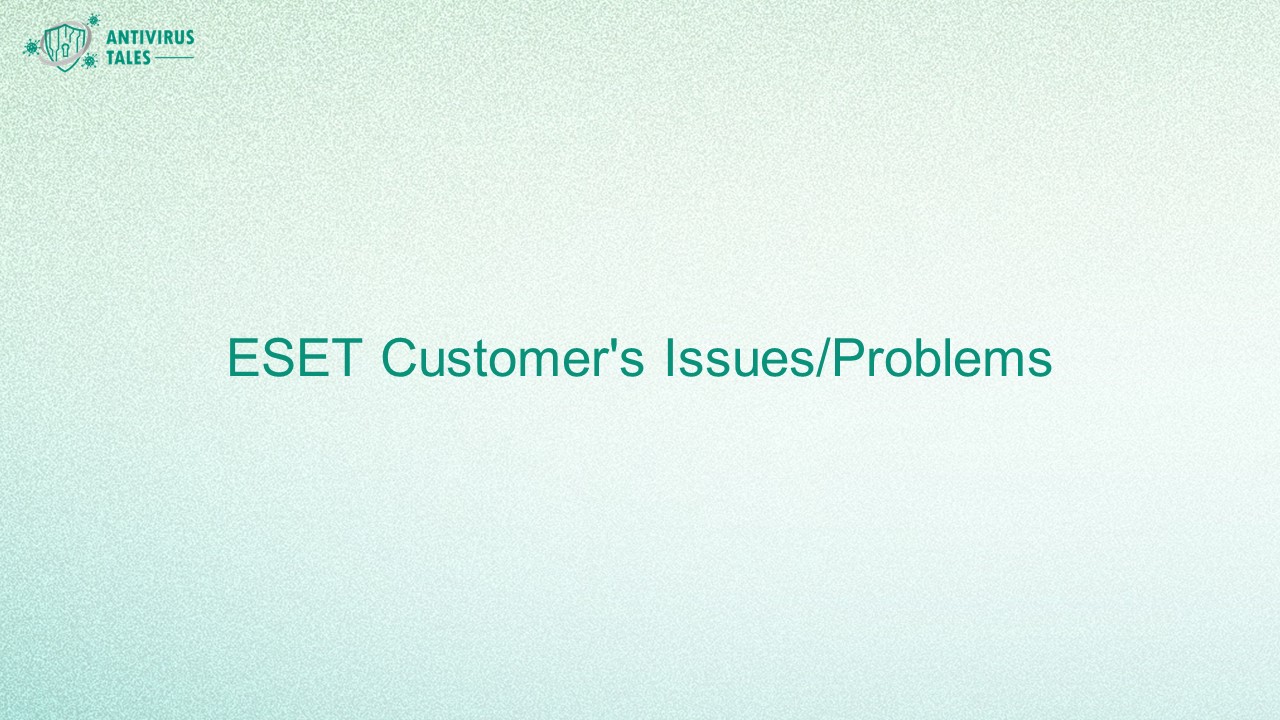 ANTIVIRUS TALES

ESET Customer's Issues/Problems